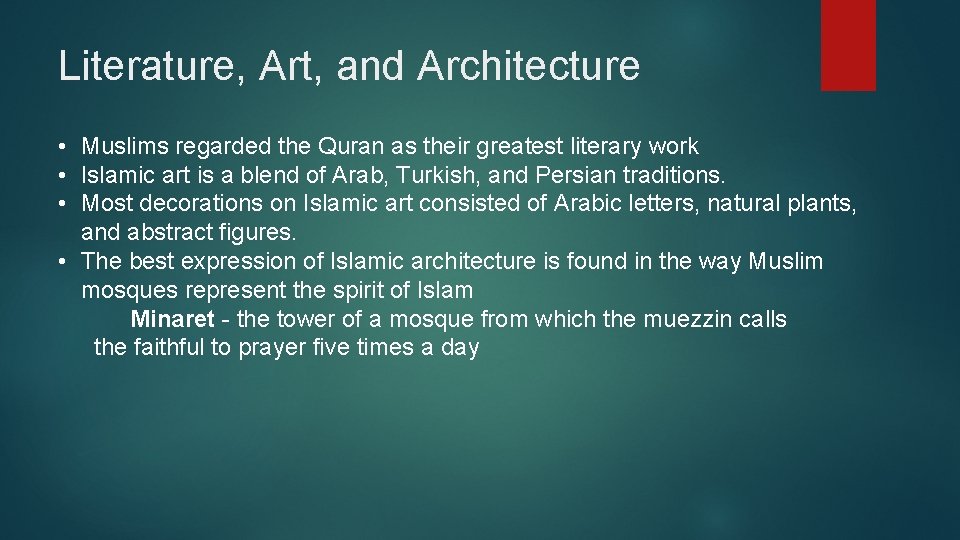 Literature, Art, and Architecture

• Muslims regarded the Quran as their greatest literary work
• Islamic art is a blend of Arab, Turkish, and Persian traditions.
• Most decorations on Islamic art consisted of Arabic letters, natural plants, and abstract figures.
• The best expression of Islamic architecture is found in the way Muslim mosques represent the spirit of Islam

Minaret - the tower of a mosque from which the muezzin calls the faithful to prayer five times a day